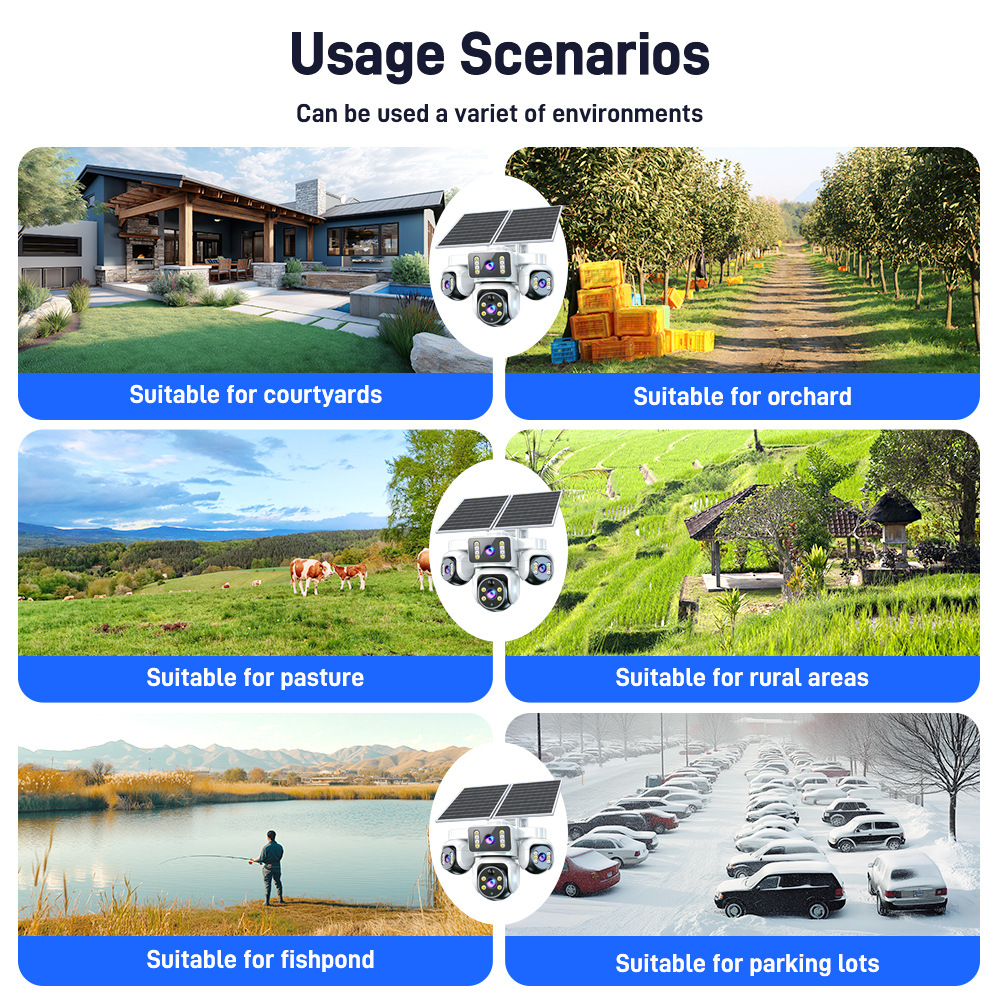 Usage Scenarios

Can be used a variet of environments

Suitable for courtyards

Suitable for orchard

Suitable for pasture

Suitable for rural areas

Suitable for fishpond

Suitable for parking lots